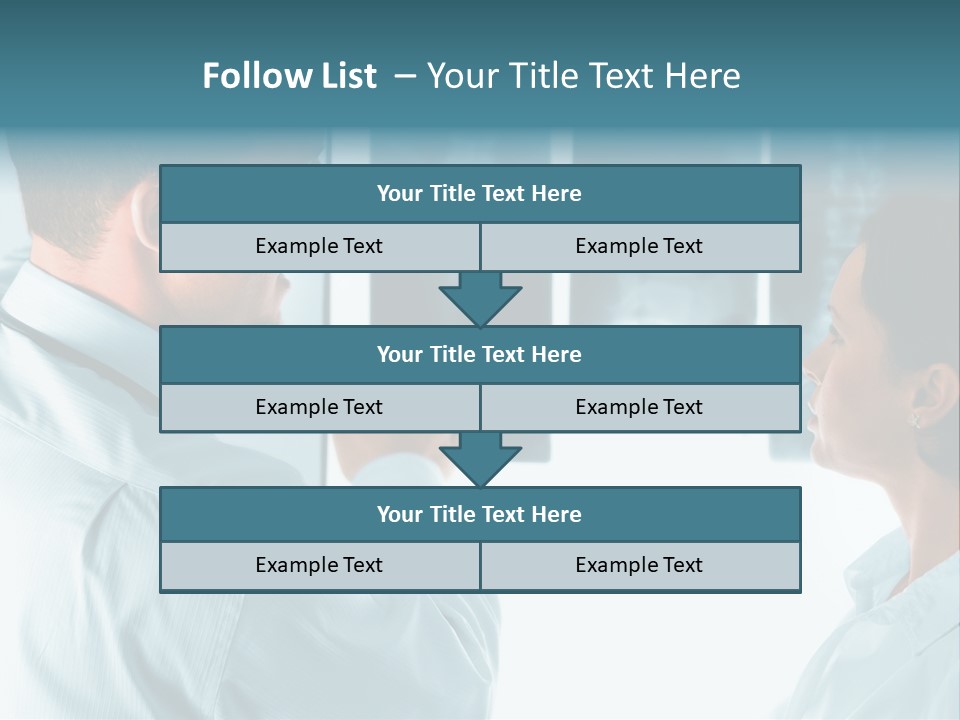 Follow List – Your Title Text Here

Your Title Text Here

Example Text

Example Text

Your Title Text Here

Example Text

Example Text

Your Title Text Here

Example Text

Example Text